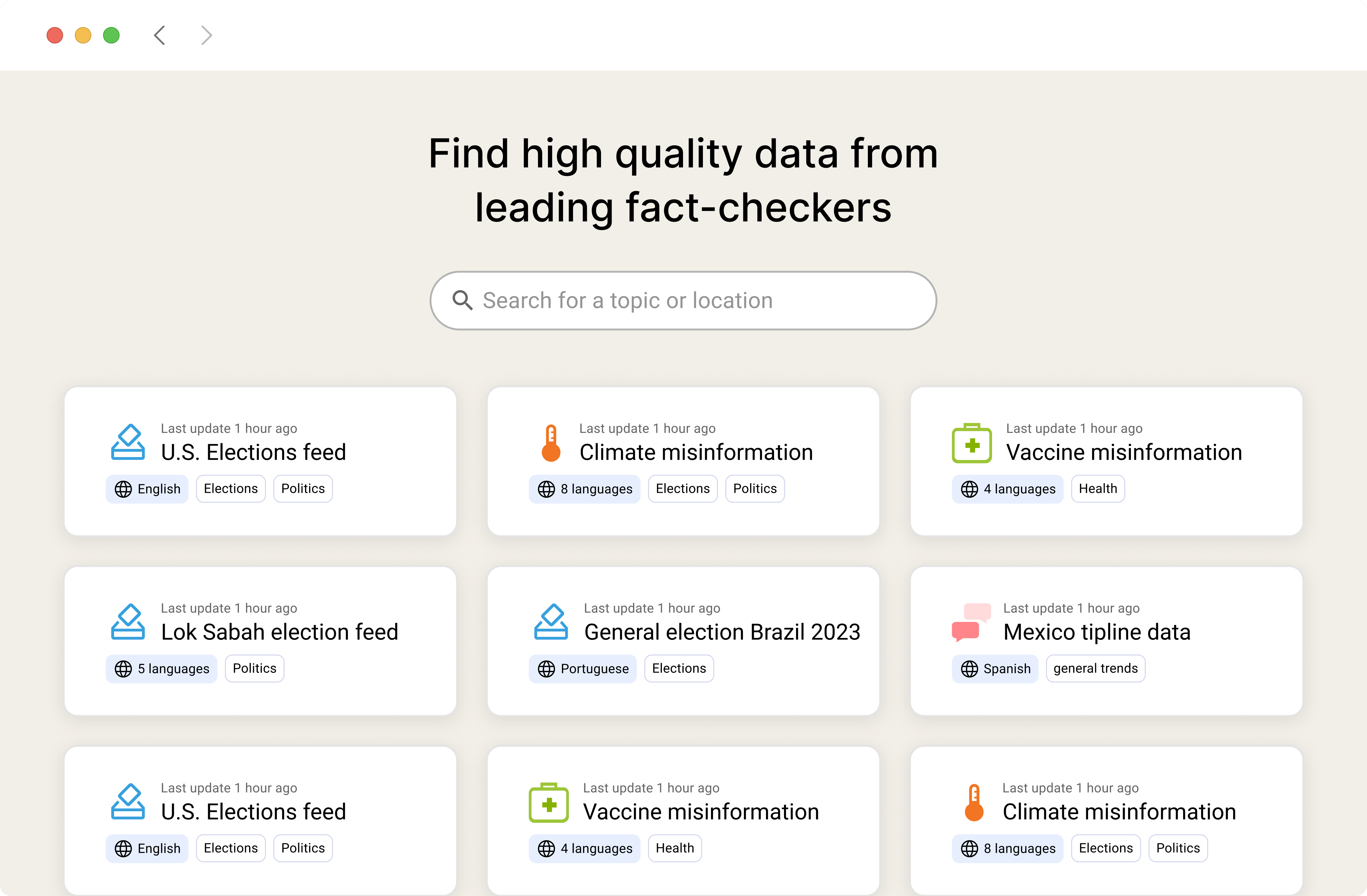 Find high quality data from leading fact-checkers

Search for a topic or location

Last update 1 hour ago
U.S. Elections feed
English Elections Politics

Last update 1 hour ago
Climate misinformation
8 languages Elections Politics

Last update 1 hour ago
Vaccine misinformation
4 languages Health

Last update 1 hour ago
Lok Sabah election feed
5 languages Politics

Last update 1 hour ago
General election Brazil 2023
Portuguese Elections

Last update 1 hour ago
Mexico tipline data
Spanish general trends

Last update 1 hour ago
U.S. Elections feed
English Elections Politics

Last update 1 hour ago
Vaccine misinformation
4 languages Health

Last update 1 hour ago
Climate misinformation
8 languages Elections Politics